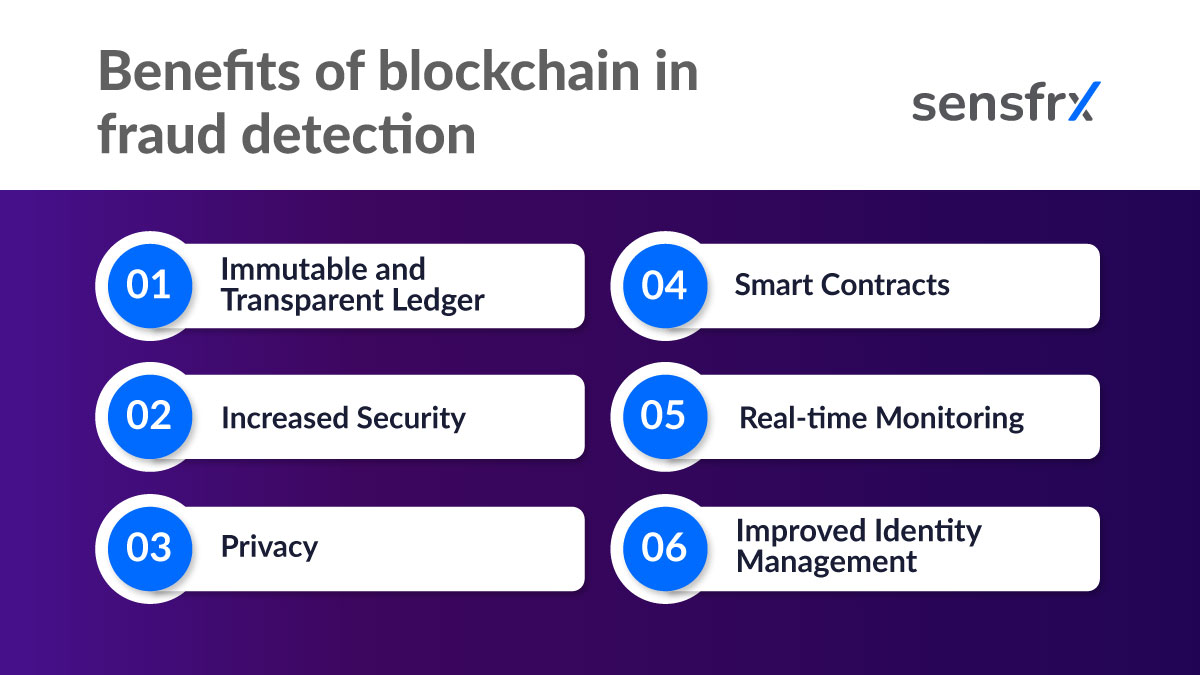 Benefits of blockchain in fraud detection

sensfrx

01 Immutable and Transparent Ledger

02 Increased Security

03 Privacy

04 Smart Contracts

05 Real-time Monitoring

06 Improved Identity Management